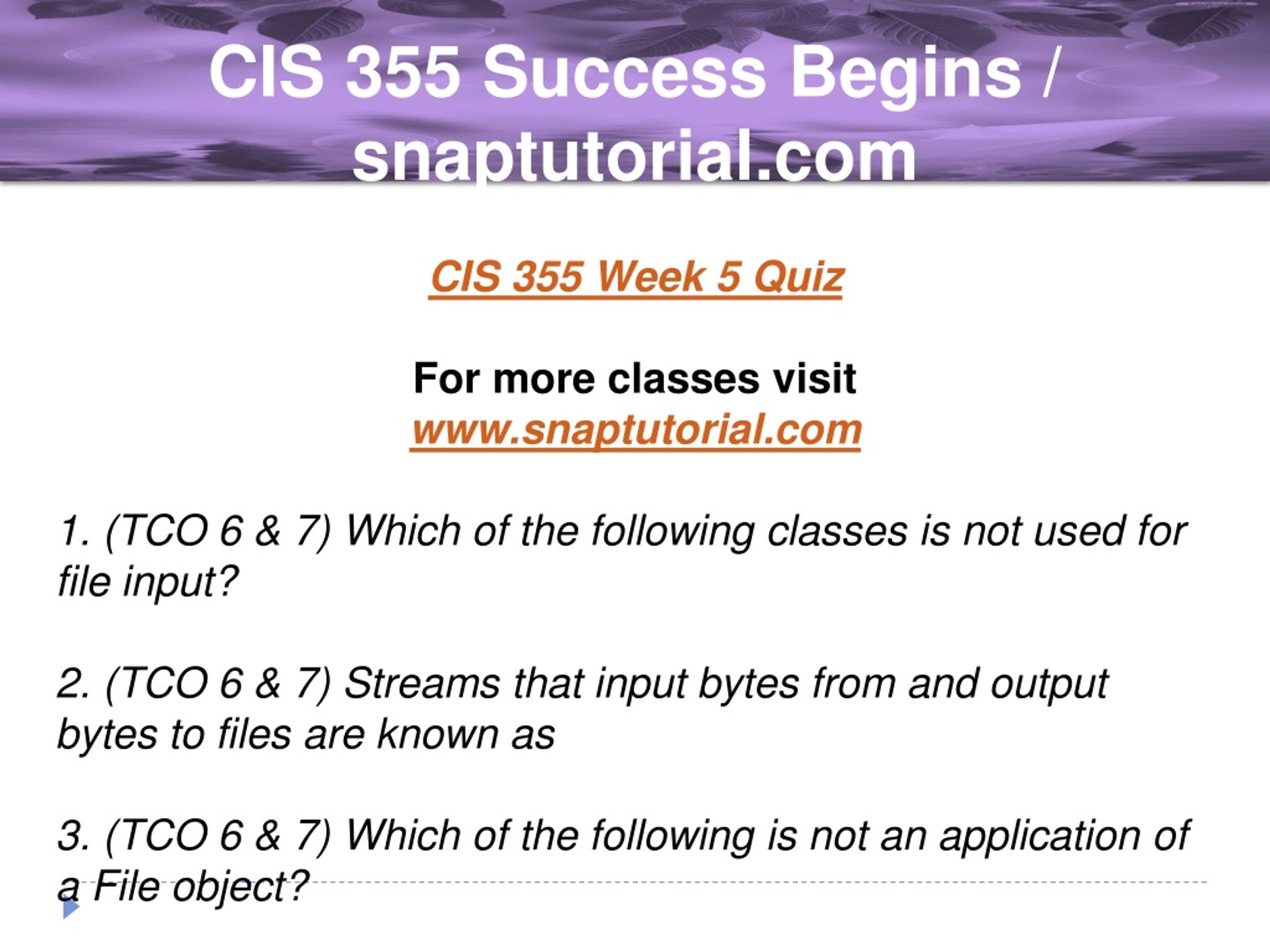 CIS 355 Success Begins / snaptutorial.com

CIS 355 Week 5 Quiz

For more classes visit
www.snaptutorial.com

1. (TCO 6 & 7) Which of the following classes is not used for file input?

2. (TCO 6 & 7) Streams that input bytes from and output bytes to files are known as

3. (TCO 6 & 7) Which of the following is not an application of a File object?